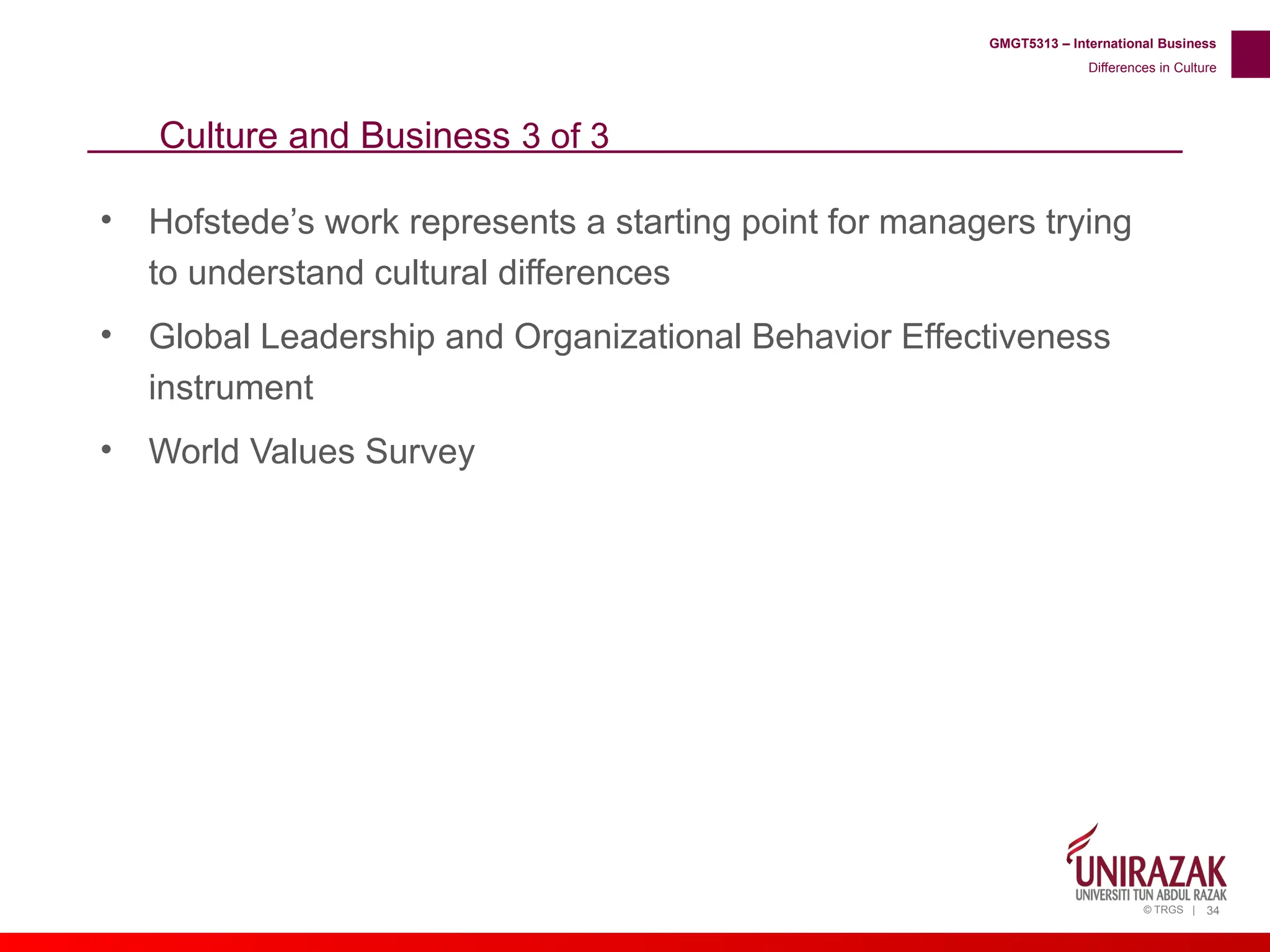 GMGT5313 – International Business
Differences in Culture

Culture and Business 3 of 3

• Hofstede’s work represents a starting point for managers trying to understand cultural differences
• Global Leadership and Organizational Behavior Effectiveness instrument
• World Values Survey

UNIRAZAK
UNIVERSITI TUN ABDUL RAZAK
© TRGS | 34